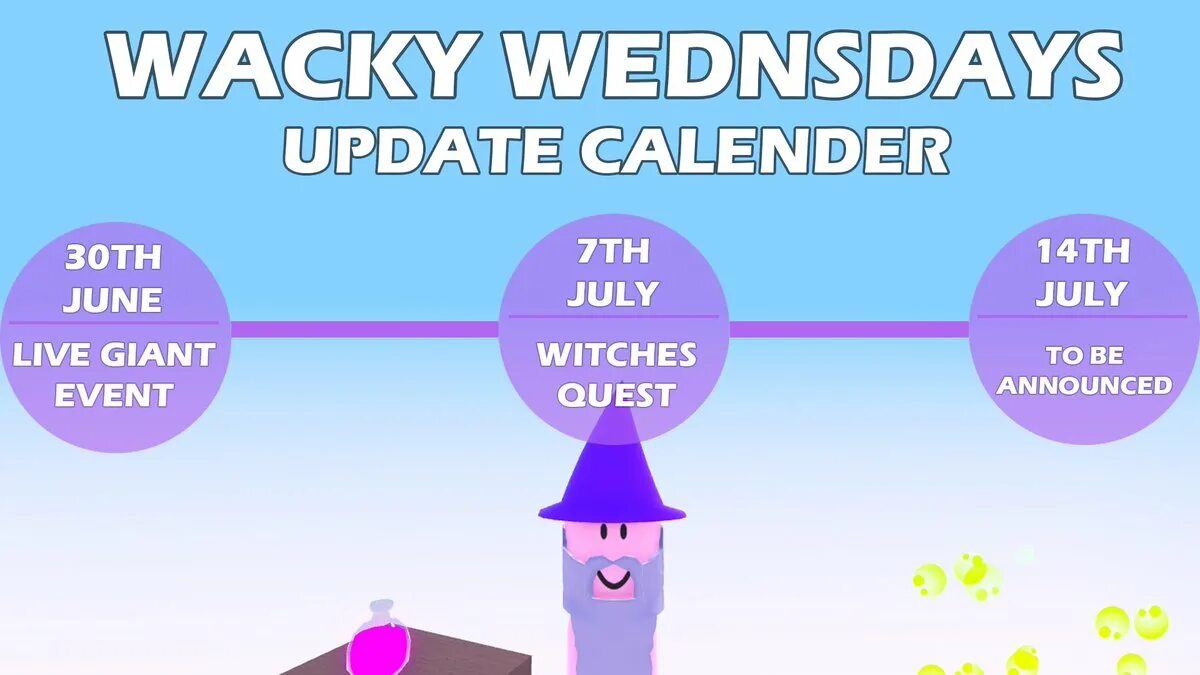 WACKY WEDNSDAYS
UPDATE CALENDER

30TH JUNE
LIVE GIANT EVENT

7TH JULY
WITCHES QUEST

14TH JULY
TO BE ANNOUNCED